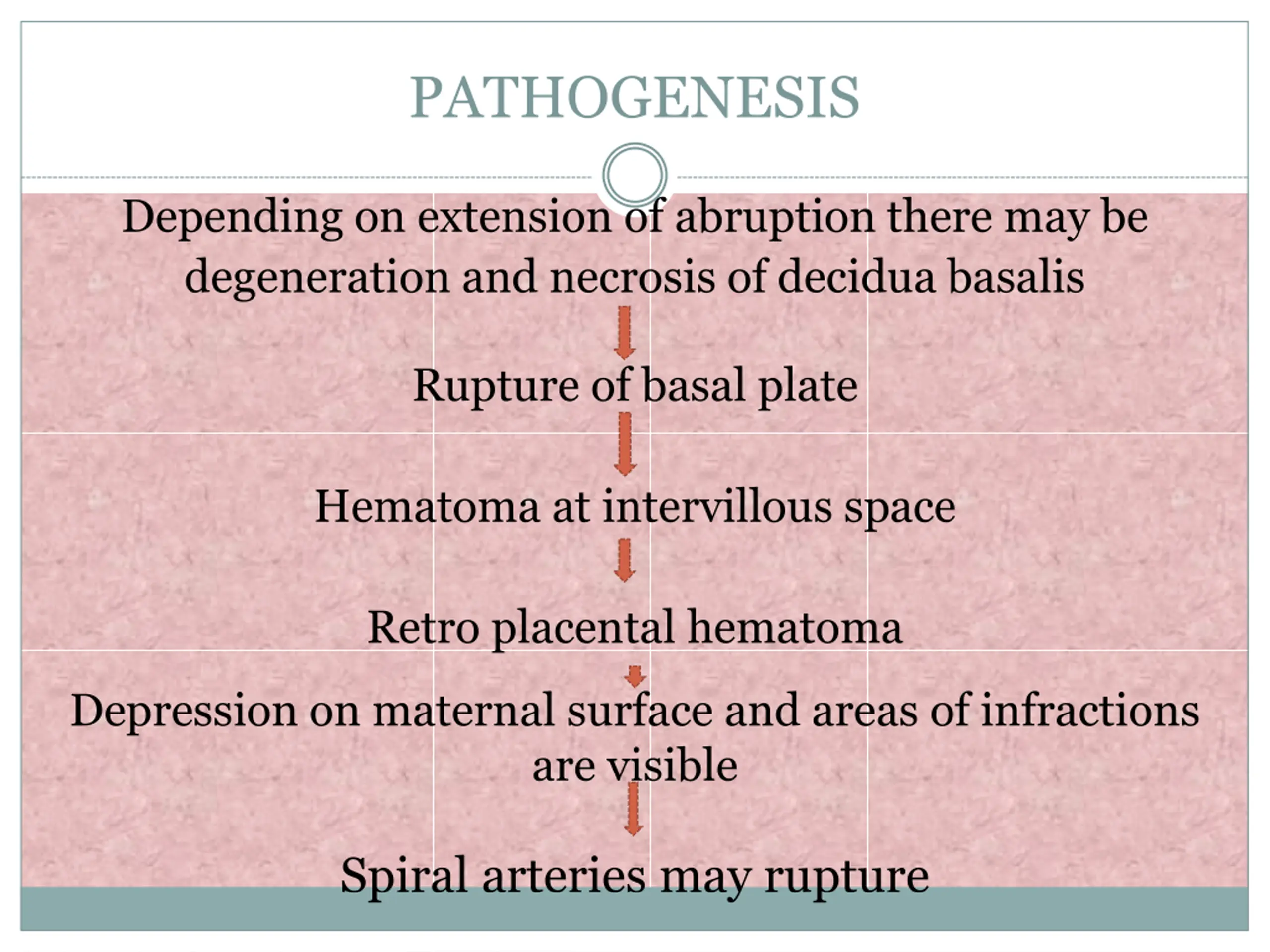 PATHOGENESIS

Depending on extension of abruption there may be degeneration and necrosis of decidua basalis

Rupture of basal plate

Hematoma at intervillous space

Retro placental hematoma

Depression on maternal surface and areas of infractions are visible

Spiral arteries may rupture